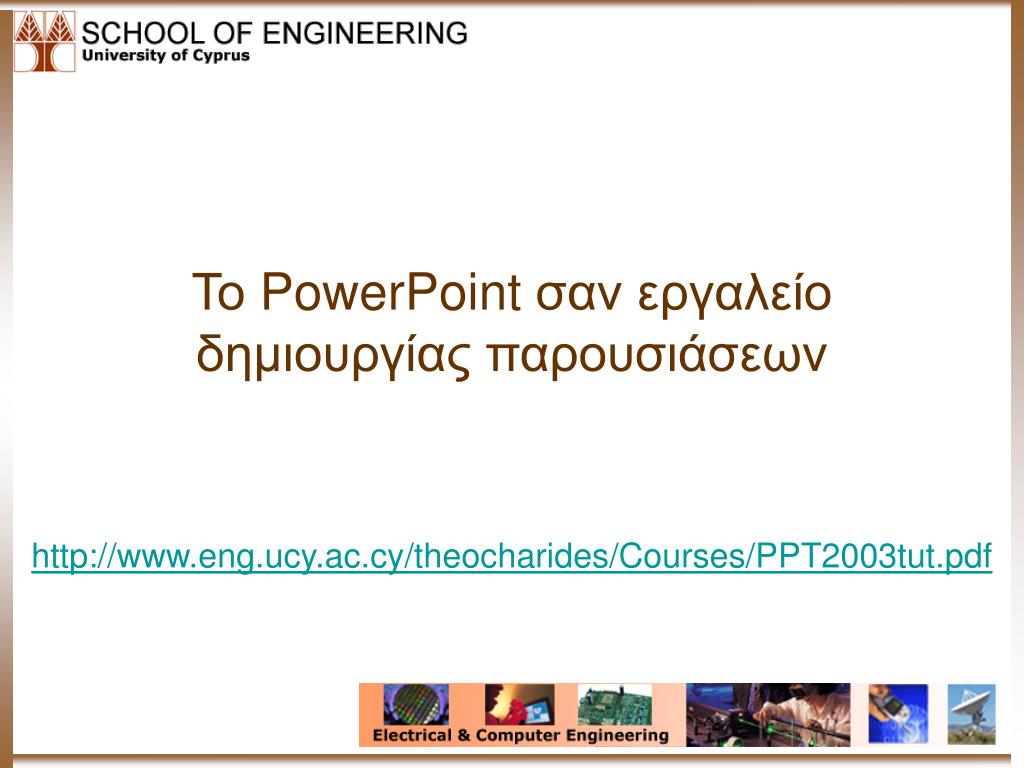 SCHOOL OF ENGINEERING
University of Cyprus

Το PowerPoint σαν εργαλείο δημιουργίας παρουσιάσεων

http://www.eng.ucy.ac.cy/theocharides/Courses/PPT2003tut.pdf

Electrical & Computer Engineering